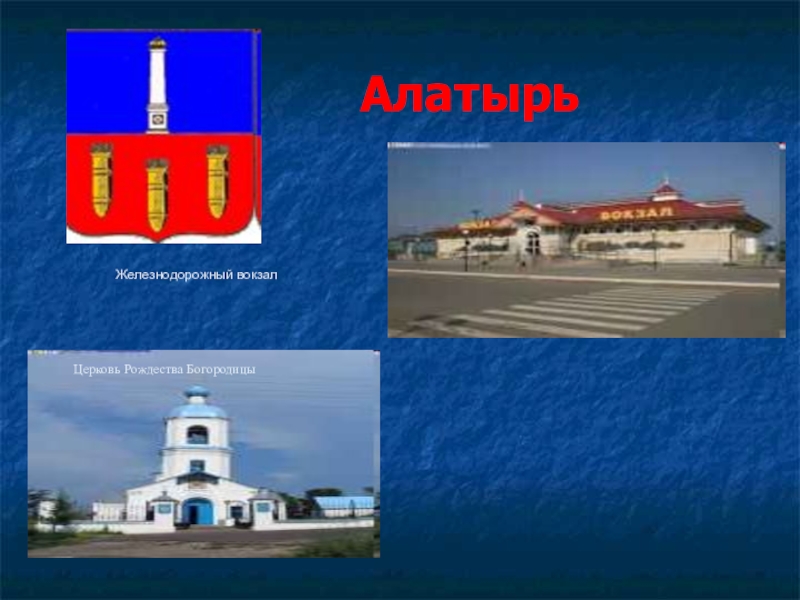 Алатырь

ВОКЗАЛ

Железнодорожный вокзал

Церковь Рождества Богородицы